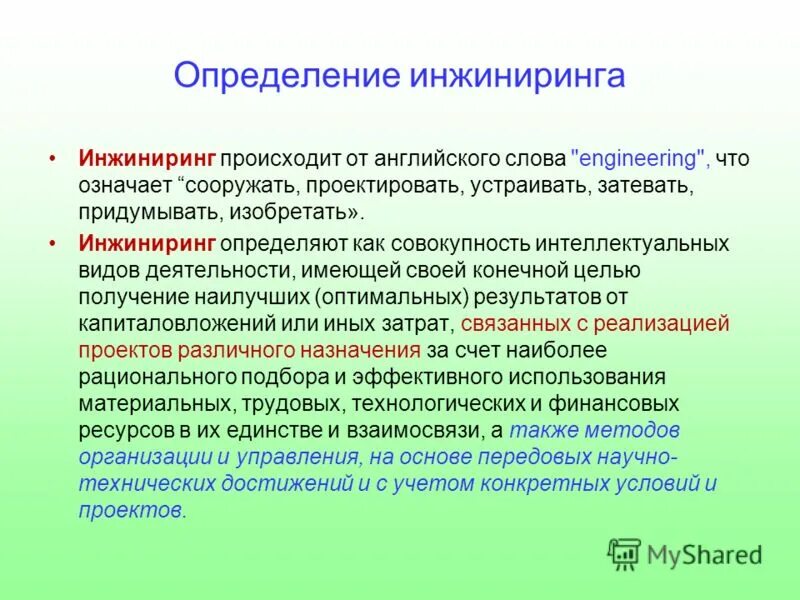 Определение инжиниринга

• Инжиниринг происходит от английского слова "engineering", что означает “сооружать, проектировать, устраивать, затевать, придумывать, изобретать».

• Инжиниринг определяют как совокупность интеллектуальных видов деятельности, имеющей своей конечной целью получение наилучших (оптимальных) результатов от капиталовложений или иных затрат, связанных с реализацией проектов различного назначения за счет наиболее рационального подбора и эффективного использования материальных, трудовых, технологических и финансовых ресурсов в их единстве и взаимосвязи, а также методов организации и управления, на основе передовых научно-технических достижений и с учетом конкретных условий и проектов.

MyShared